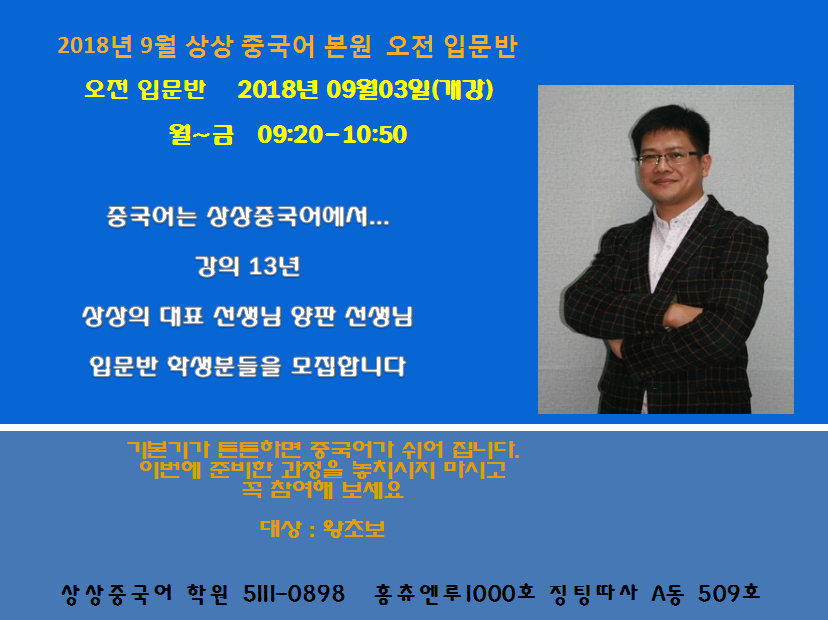 2018년 9월 상상 중국어 본원 오전 입문반

오전 입문반 2018년 09월03일(개강)

월~금 09:20-10:50

중국어는 상상중국어에서...

강의 13년

상상의 대표 선생님 양판 선생님

입문반 학생분들을 모집합니다

기본기가 튼튼하면 중국어가 쉬어 집니다.
이번에 준비한 과정을 놓치시지 마시고
꼭 참여해 보세요

대상 : 왕초보

상상중국어 학원 5111-0898 홍츄엔루1000호 징팅따사 A동 509호